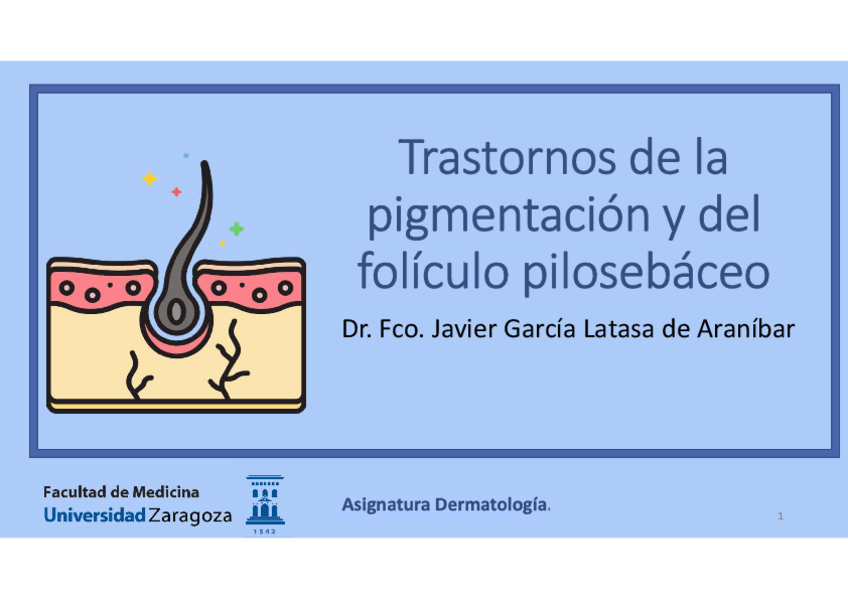 Trastornos de la pigmentación y del folículo pilosebáceo

Dr. Fco. Javier García Latasa de Araníbar

Facultad de Medicina
Universidad Zaragoza

1542

Asignatura Dermatología.

1